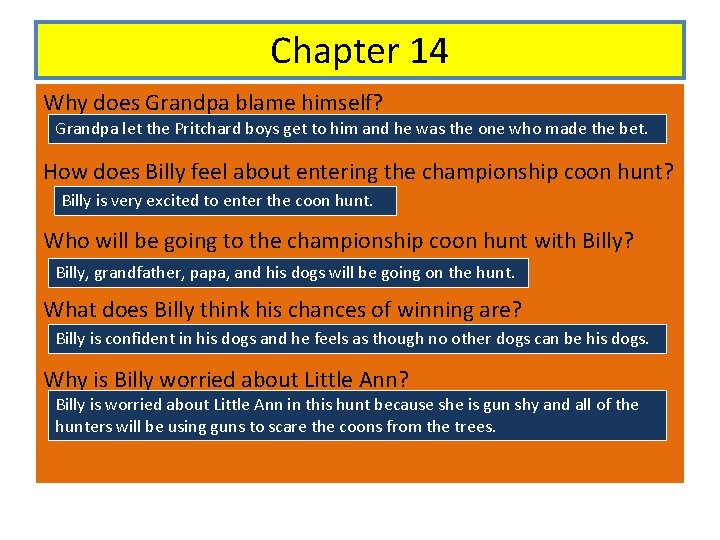 Chapter 14

Why does Grandpa blame himself?

Grandpa let the Pritchard boys get to him and he was the one who made the bet.

How does Billy feel about entering the championship coon hunt?

Billy is very excited to enter the coon hunt.

Who will be going to the championship coon hunt with Billy?

Billy, grandfather, papa, and his dogs will be going on the hunt.

What does Billy think his chances of winning are?

Billy is confident in his dogs and he feels as though no other dogs can be his dogs.

Why is Billy worried about Little Ann?

Billy is worried about Little Ann in this hunt because she is gun shy and all of the hunters will be using guns to scare the coons from the trees.